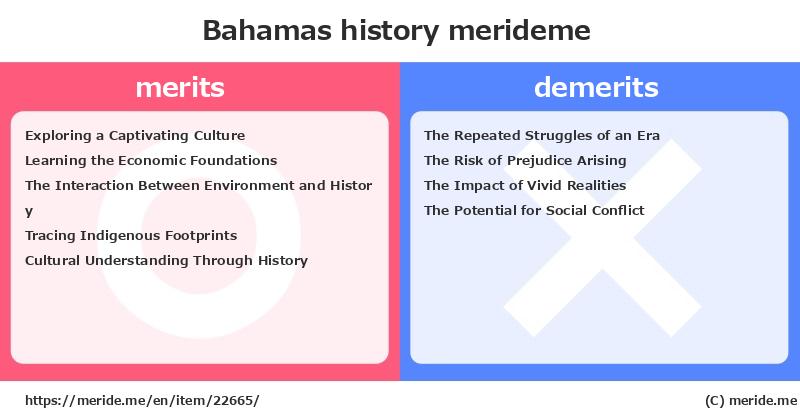 Bahamas history merideme

merits

Exploring a Captivating Culture
Learning the Economic Foundations
The Interaction Between Environment and History
Tracing Indigenous Footprints
Cultural Understanding Through History

demerits

The Repeated Struggles of an Era
The Risk of Prejudice Arising
The Impact of Vivid Realities
The Potential for Social Conflict

https://meride.me/en/item/22665/

(C) meride.me